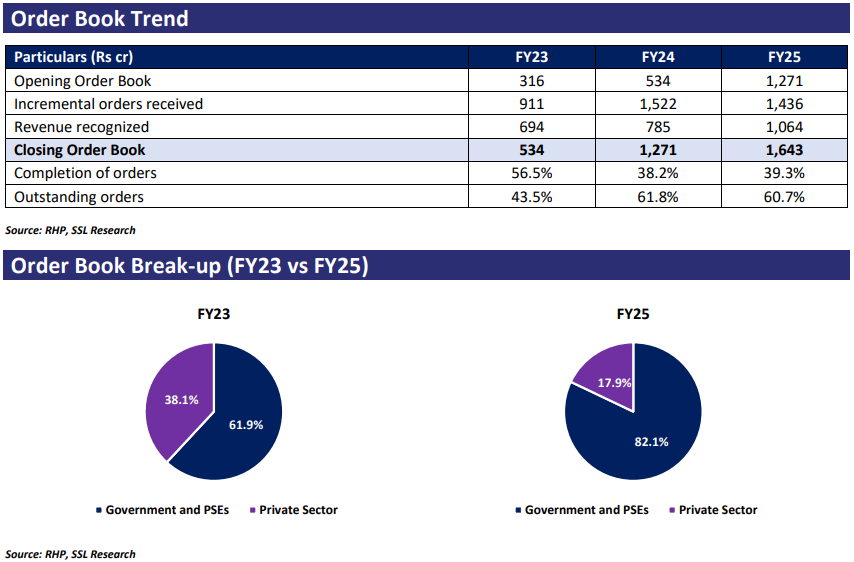 Order Book Trend

| Particulars (Rs cr) | FY23 | FY24 | FY25 |
|---|---|---|---|
| Opening Order Book | 316 | 534 | 1,271 |
| Incremental orders received | 911 | 1,522 | 1,436 |
| Revenue recognized | 694 | 785 | 1,064 |
| Closing Order Book | 534 | 1,271 | 1,643 |
| Completion of orders | 56.5% | 38.2% | 39.3% |
| Outstanding orders | 43.5% | 61.8% | 60.7% |

Source: RHP, SSL Research

Order Book Break-up (FY23 vs FY25)

FY23

38.1%
61.9%

Government and PSEs Private Sector

FY25

17.9%
82.1%

Government and PSEs Private Sector

Source: RHP, SSL Research